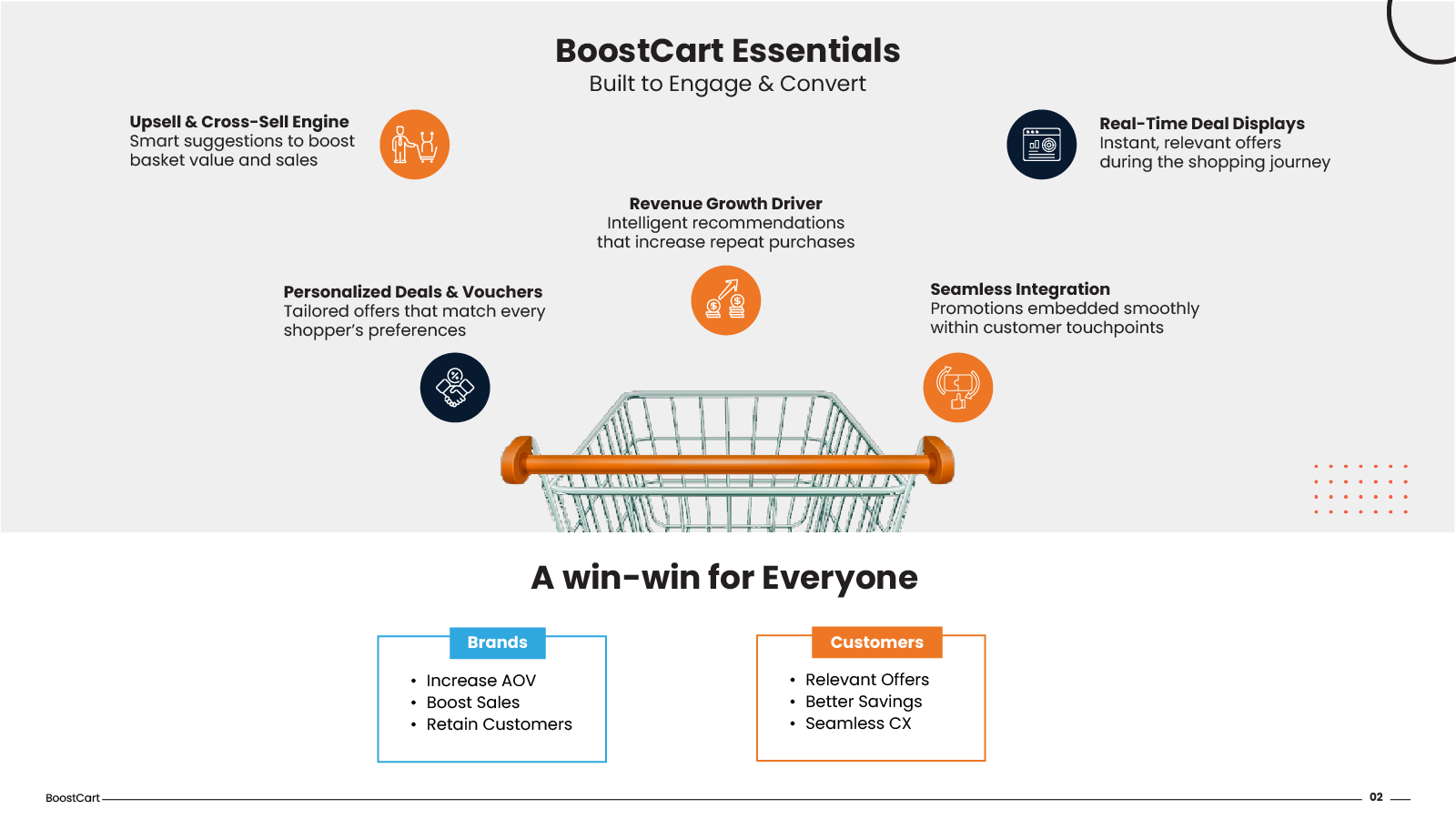 BoostCart Essentials
Built to Engage & Convert

Upsell & Cross-Sell Engine
Smart suggestions to boost basket value and sales

Real-Time Deal Displays
Instant, relevant offers during the shopping journey

Revenue Growth Driver
Intelligent recommendations that increase repeat purchases

Personalized Deals & Vouchers
Tailored offers that match every shopper's preferences

Seamless Integration
Promotions embedded smoothly within customer touchpoints

A win-win for Everyone

Brands
• Increase AOV
• Boost Sales
• Retain Customers

Customers
• Relevant Offers
• Better Savings
• Seamless CX

BoostCart

02